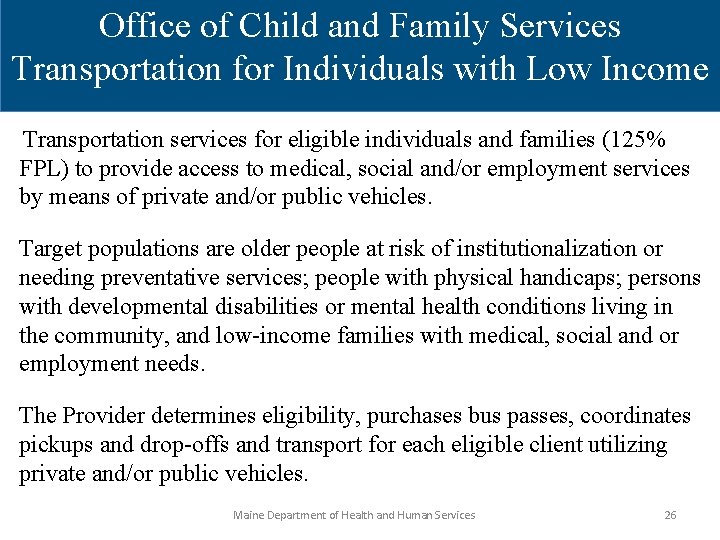 Office of Child and Family Services
Transportation for Individuals with Low Income

Transportation services for eligible individuals and families (125% FPL) to provide access to medical, social and/or employment services by means of private and/or public vehicles.

Target populations are older people at risk of institutionalization or needing preventative services; people with physical handicaps; persons with developmental disabilities or mental health conditions living in the community, and low-income families with medical, social and or employment needs.

The Provider determines eligibility, purchases bus passes, coordinates pickups and drop-offs and transport for each eligible client utilizing private and/or public vehicles.

Maine Department of Health and Human Services 26